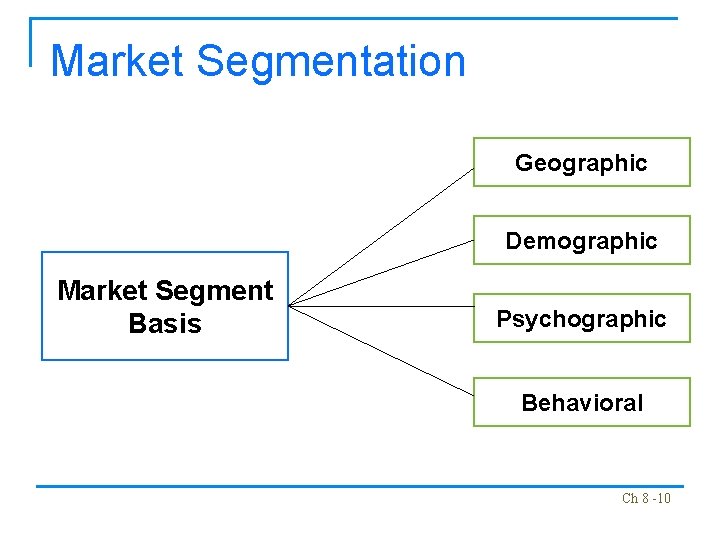 Market Segmentation

Market Segment Basis

Geographic

Demographic

Psychographic

Behavioral

Ch 8 -10